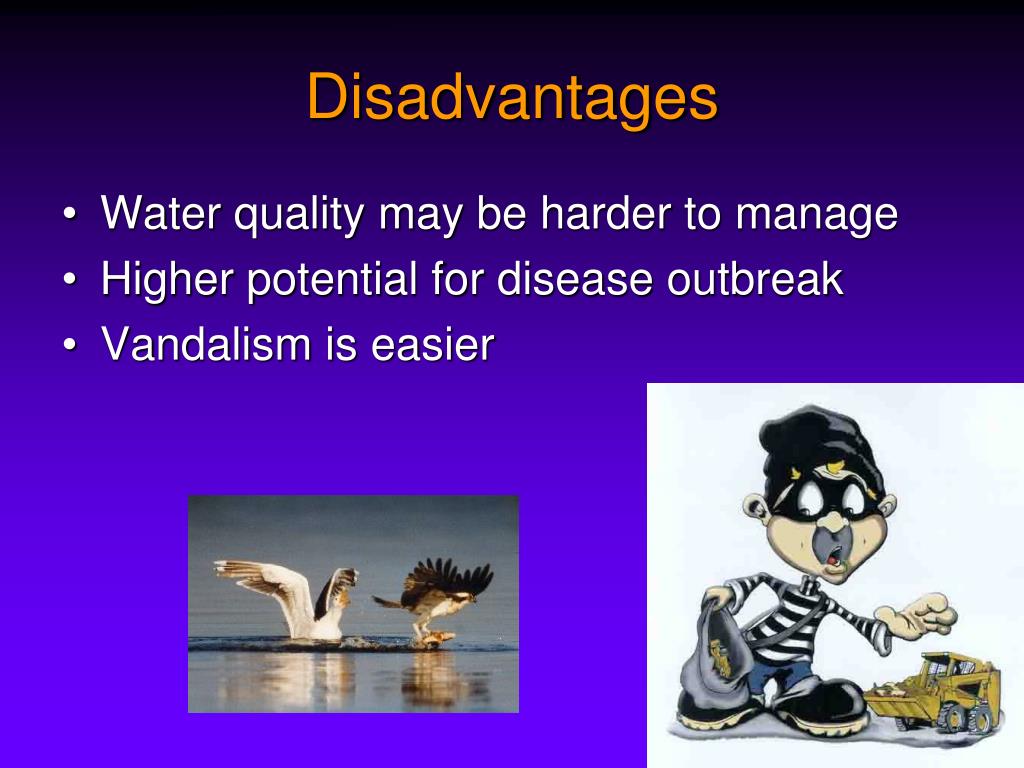 Disadvantages

• Water quality may be harder to manage
• Higher potential for disease outbreak
• Vandalism is easier